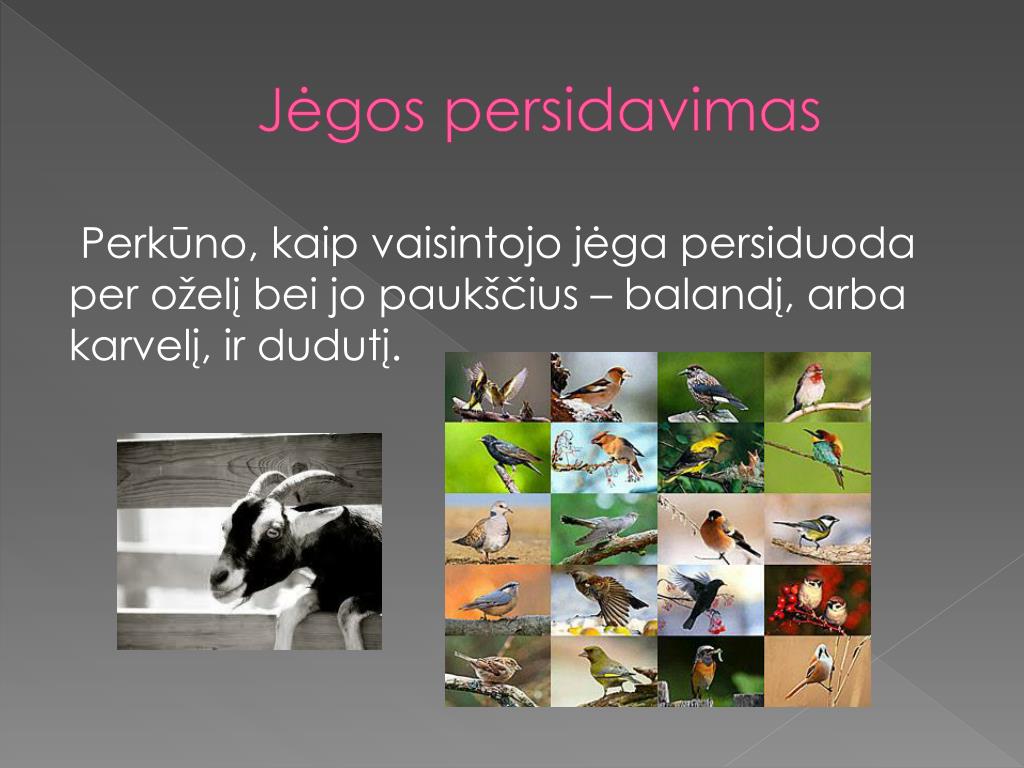 Jėgos persidavimas

Perkūno, kaip vaisintojo jėga persiduoda per oželį bei jo paukščius – balandį, arba karvelį, ir dudutį.